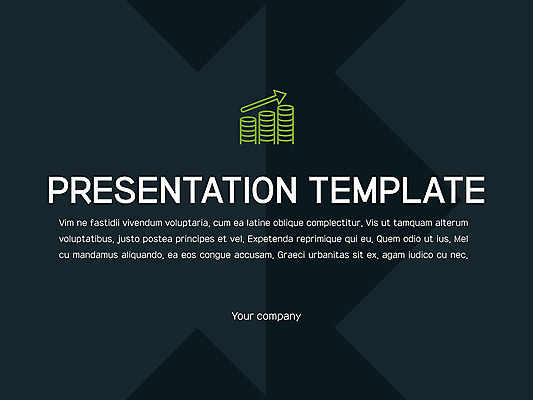 PRESENTATION TEMPLATE

Vim ne fastidii vivendum voluptaria, cum ea latine oblique complectitur. Vis ut tamquam alterum voluptatibus, justo postea principes et vel. Expetenda reprimique qui eu. Quem odio ut ius. Mel cu mandamus aliquando, ea eos congue accusam. Graeci urbanitas sit ex, agam iudico cu nec.

Your company